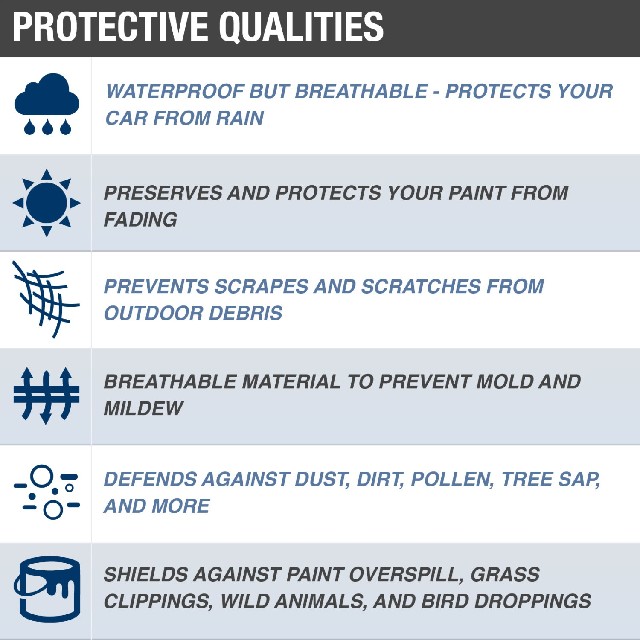 PROTECTIVE QUALITIES

WATERPROOF BUT BREATHABLE - PROTECTS YOUR CAR FROM RAIN

PRESERVES AND PROTECTS YOUR PAINT FROM FADING

PREVENTS SCRAPES AND SCRATCHES FROM OUTDOOR DEBRIS

BREATHABLE MATERIAL TO PREVENT MOLD AND MILDEW

DEFENDS AGAINST DUST, DIRT, POLLEN, TREE SAP, AND MORE

SHIELDS AGAINST PAINT OVERSPILL, GRASS CLIPPINGS, WILD ANIMALS, AND BIRD DROPPINGS